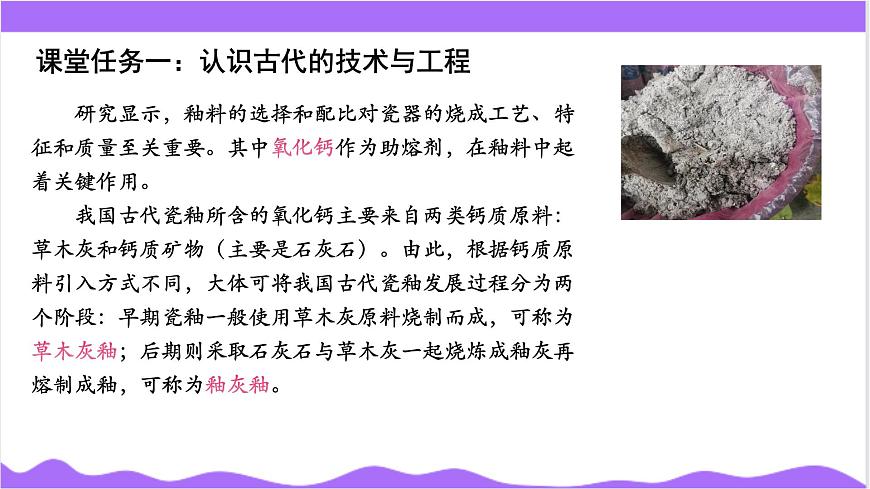 课堂任务一：认识古代的技术与工程

研究显示，釉料的选择和配比对瓷器的烧成工艺、特征和质量至关重要。其中氧化钙作为助熔剂，在釉料中起着关键作用。

我国古代瓷釉所含的氧化钙主要来自两类钙质原料：草木灰和钙质矿物（主要是石灰石）。由此，根据钙质原料引入方式不同，大体可将我国古代瓷釉发展过程分为两个阶段：早期瓷釉一般使用草木灰原料烧制而成，可称为草木灰釉；后期则采取石灰石与草木灰一起烧炼成釉灰再熔制成釉，可称为釉灰釉。